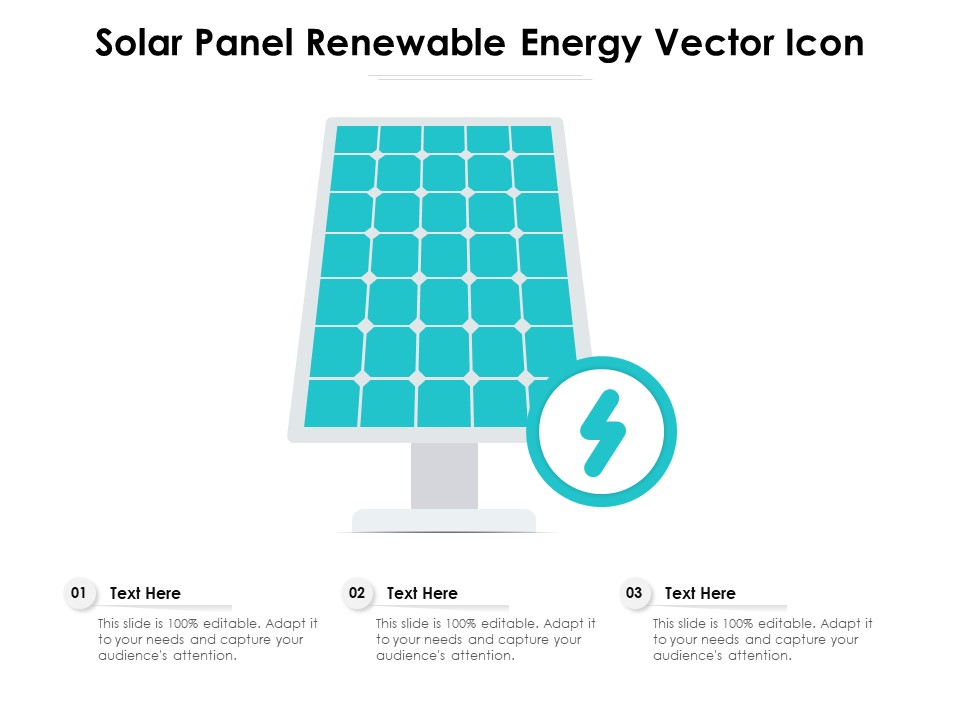 Solar Panel Renewable Energy Vector Icon

01 Text Here

This slide is 100% editable. Adapt it to your needs and capture your audience's attention.

02 Text Here

This slide is 100% editable. Adapt it to your needs and capture your audience's attention.

03 Text Here

This slide is 100% editable. Adapt it to your needs and capture your audience's attention.